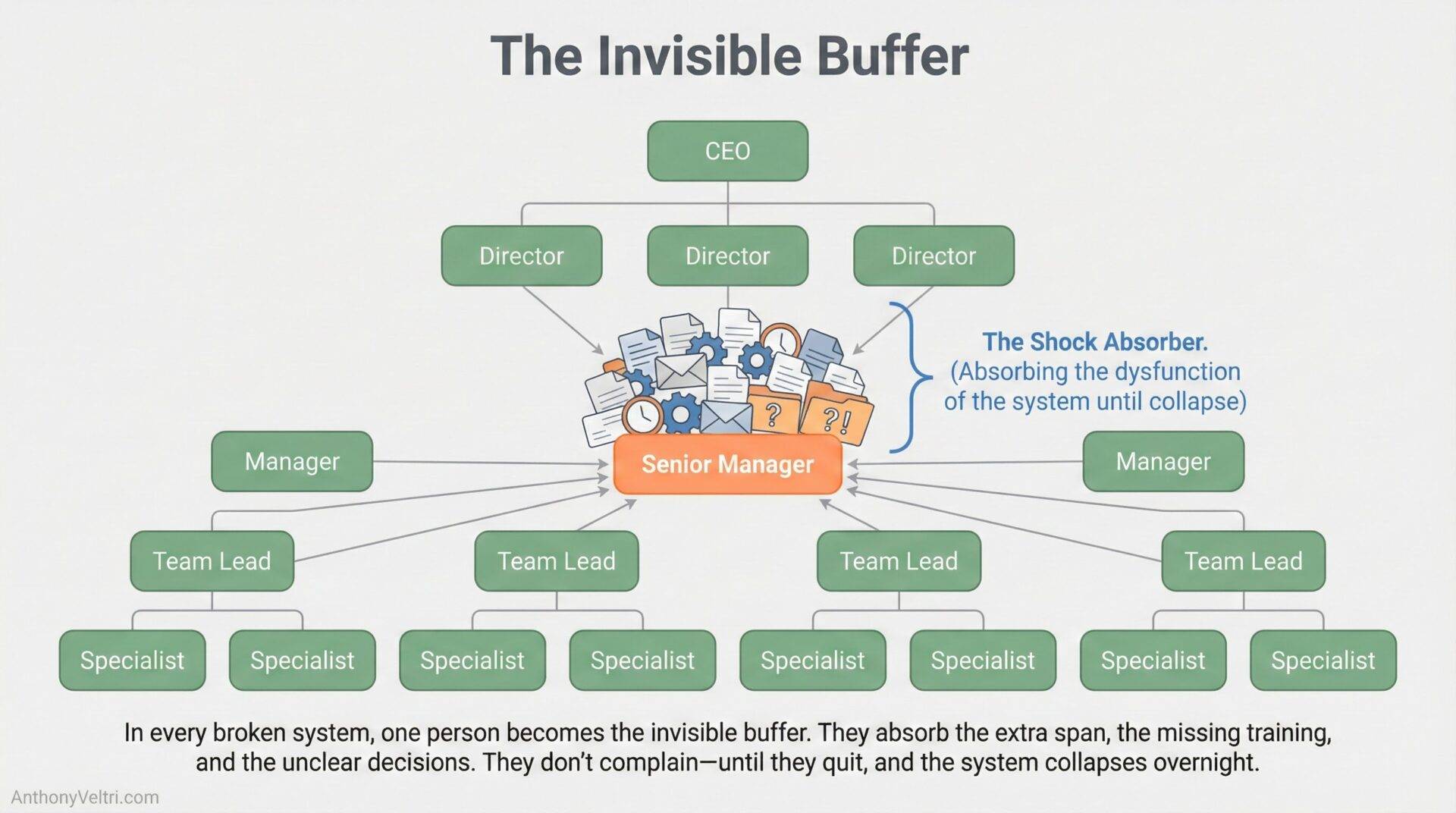 The Invisible Buffer

CEO

Director

Director

Director

?

?!

The Shock Absorber.
(Absorbing the dysfunction of the system until collapse)

Manager

Senior Manager

Manager

Team Lead

Team Lead

Team Lead

Team Lead

Specialist

Specialist

Specialist

Specialist

Specialist

Specialist

Specialist

Specialist

In every broken system, one person becomes the invisible buffer. They absorb the extra span, the missing training, and the unclear decisions. They don't complain—until they quit, and the system collapses overnight.

AnthonyVeltri.com